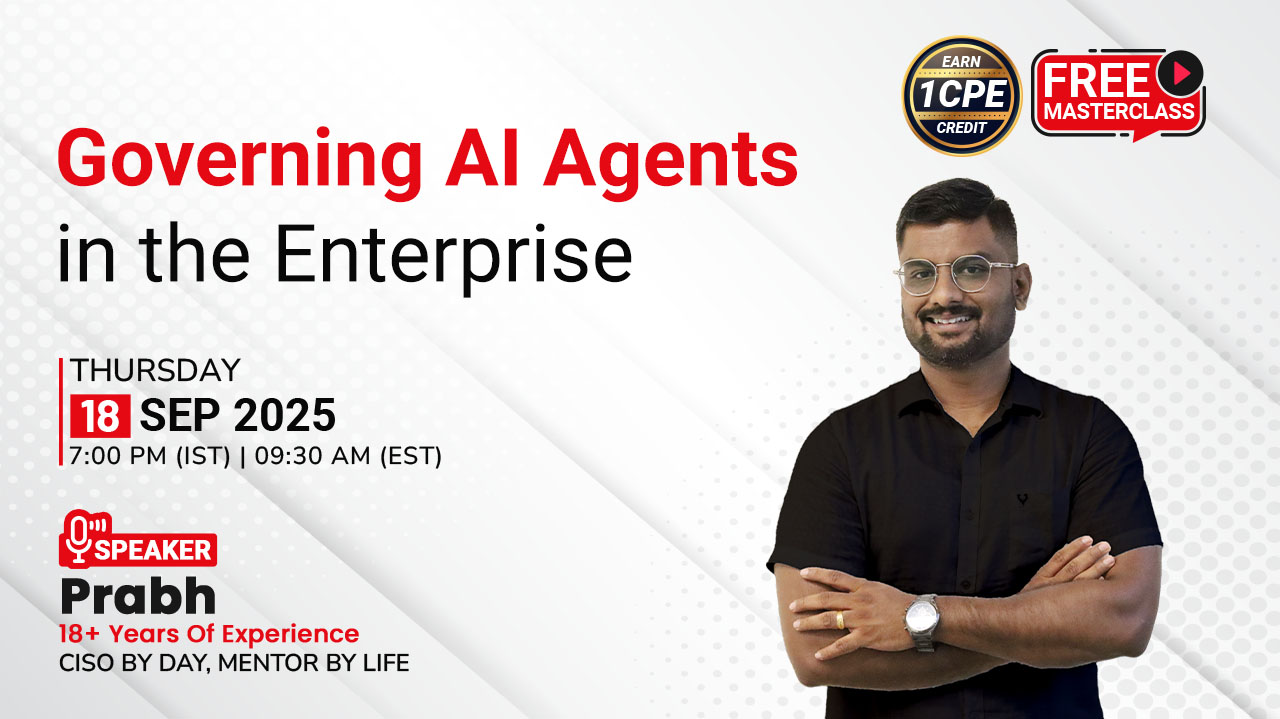 EARN
1CPE
CREDIT

FREE
MASTERCLASS

Governing AI Agents
in the Enterprise

THURSDAY
18 SEP 2025
7:00 PM (IST) | 09:30 AM (EST)

SPEAKER
Prabh
18+ Years Of Experience
CISO BY DAY, MENTOR BY LIFE